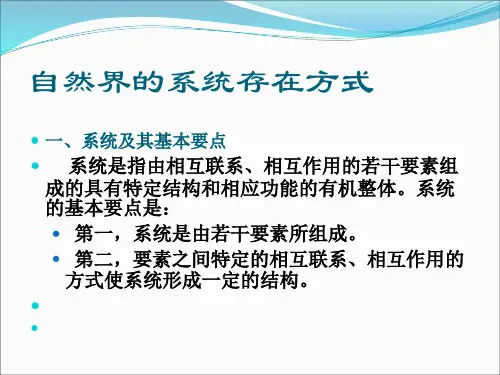 自然界的系统存在方式

一、系统及其基本要点

系统是指由相互联系、相互作用的若干要素组成的具有特定结构和相应功能的有机整体。系统的基本要点是：

第一，系统是由若干要素所组成。

第二，要素之间特定的相互联系、相互作用的方式使系统形成一定的结构。